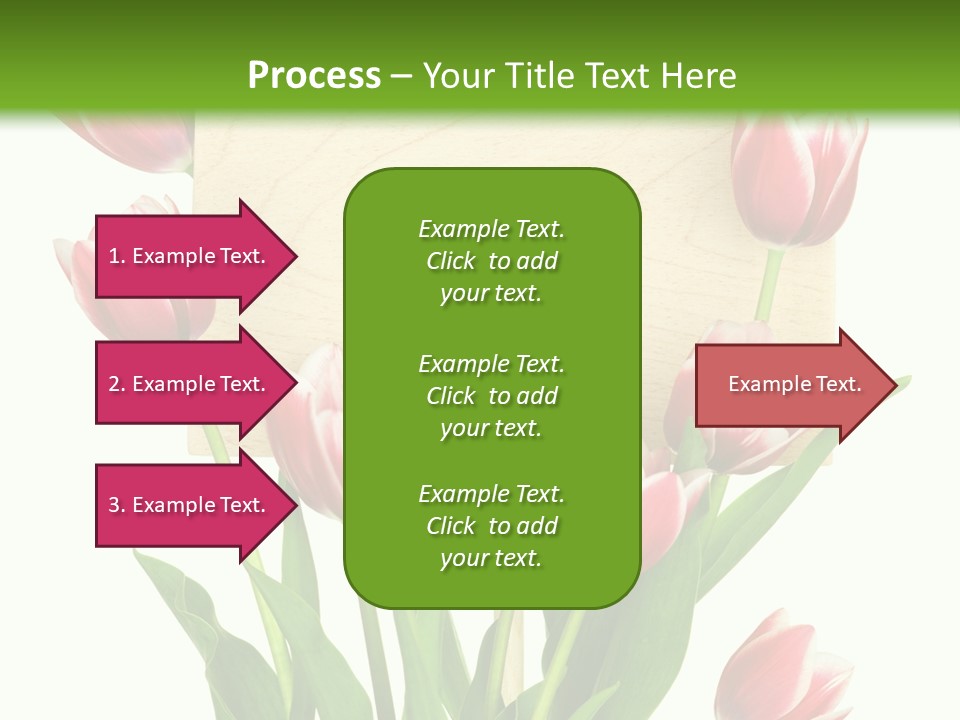 Process – Your Title Text Here

1. Example Text.

2. Example Text.

3. Example Text.

Example Text. Click to add your text.

Example Text. Click to add your text.

Example Text. Click to add your text.

Example Text.